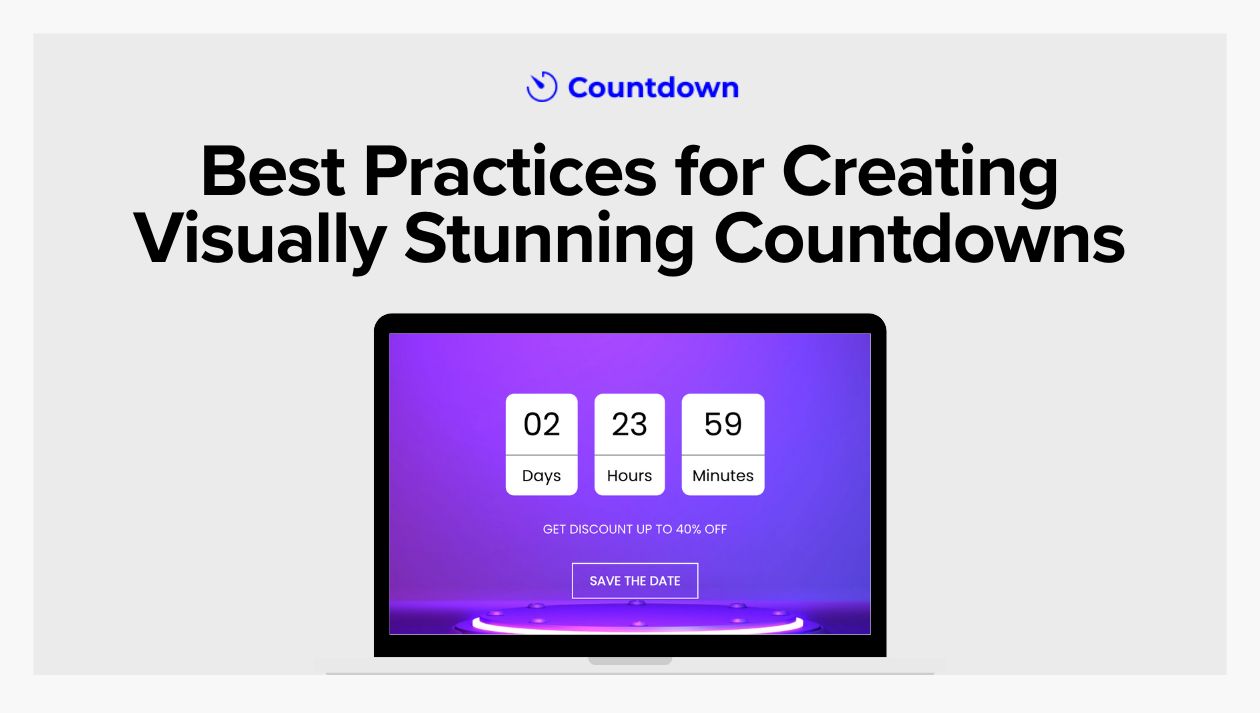 Countdown

Best Practices for Creating Visually Stunning Countdowns

02
Days

23
Hours

59
Minutes

GET DISCOUNT UP TO 40% OFF

SAVE THE DATE